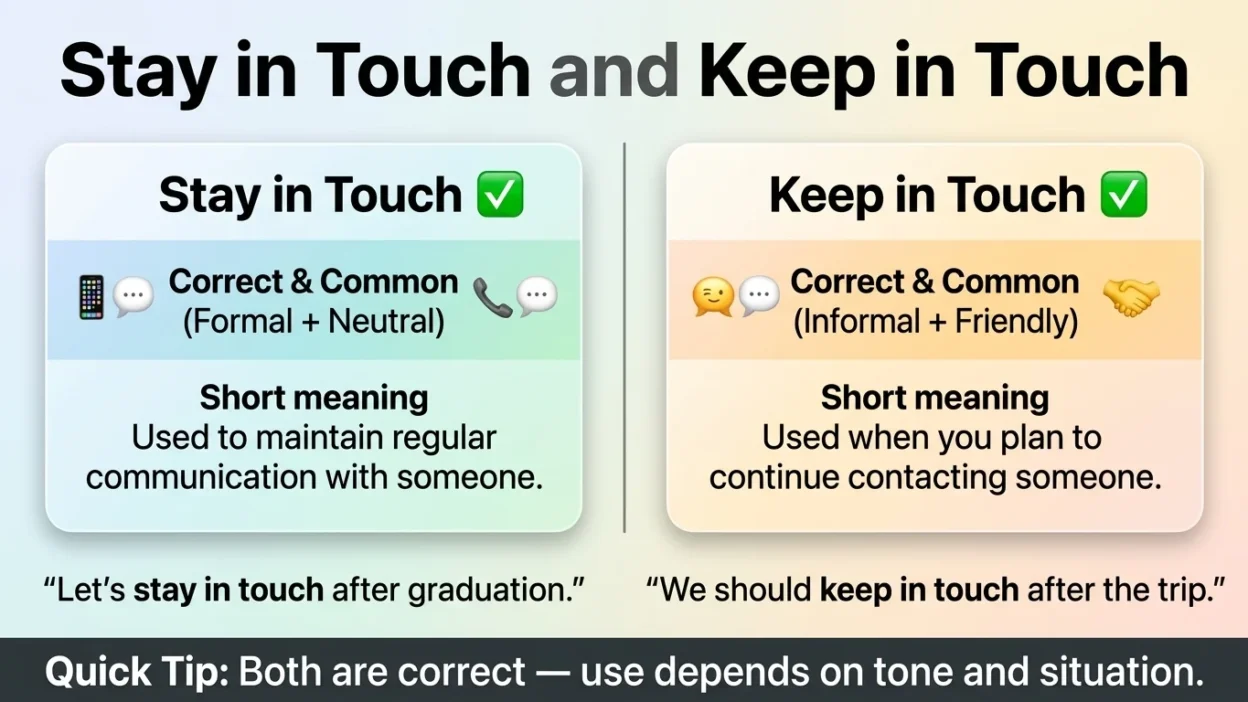 Stay in Touch and Keep in Touch

Stay in Touch ☑

Correct & Common
(Formal + Neutral)

Short meaning
Used to maintain regular communication with someone.

"Let's stay in touch after graduation."

Keep in Touch ☑

Correct & Common
(Informal + Friendly)

Short meaning
Used when you plan to continue contacting someone.

"We should keep in touch after the trip."

Quick Tip: Both are correct — use depends on tone and situation.